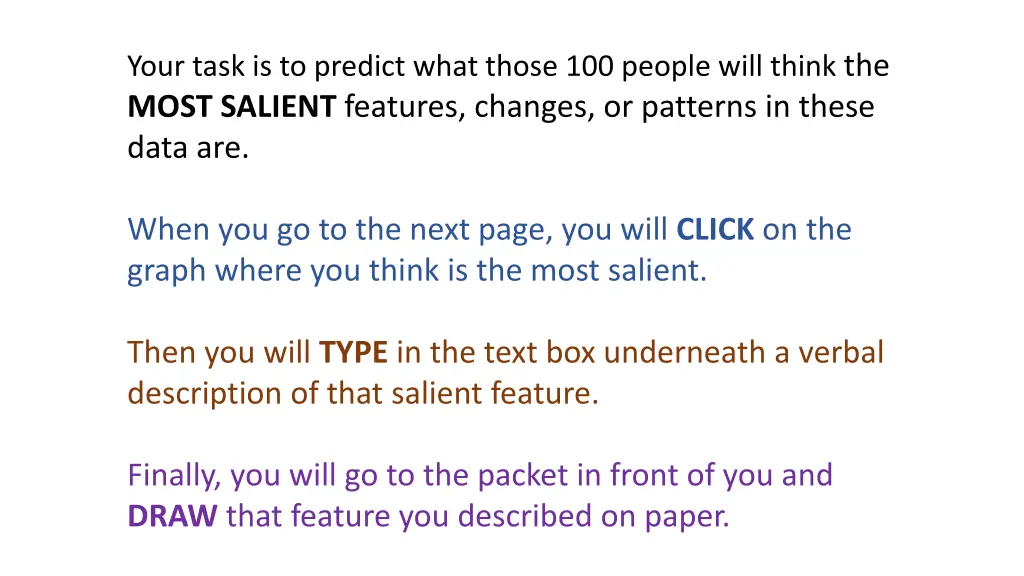 Your task is to predict what those 100 people will think the MOST SALIENT features, changes, or patterns in these data are.

When you go to the next page, you will CLICK on the graph where you think is the most salient.

Then you will TYPE in the text box underneath a verbal description of that salient feature.

Finally, you will go to the packet in front of you and DRAW that feature you described on paper.